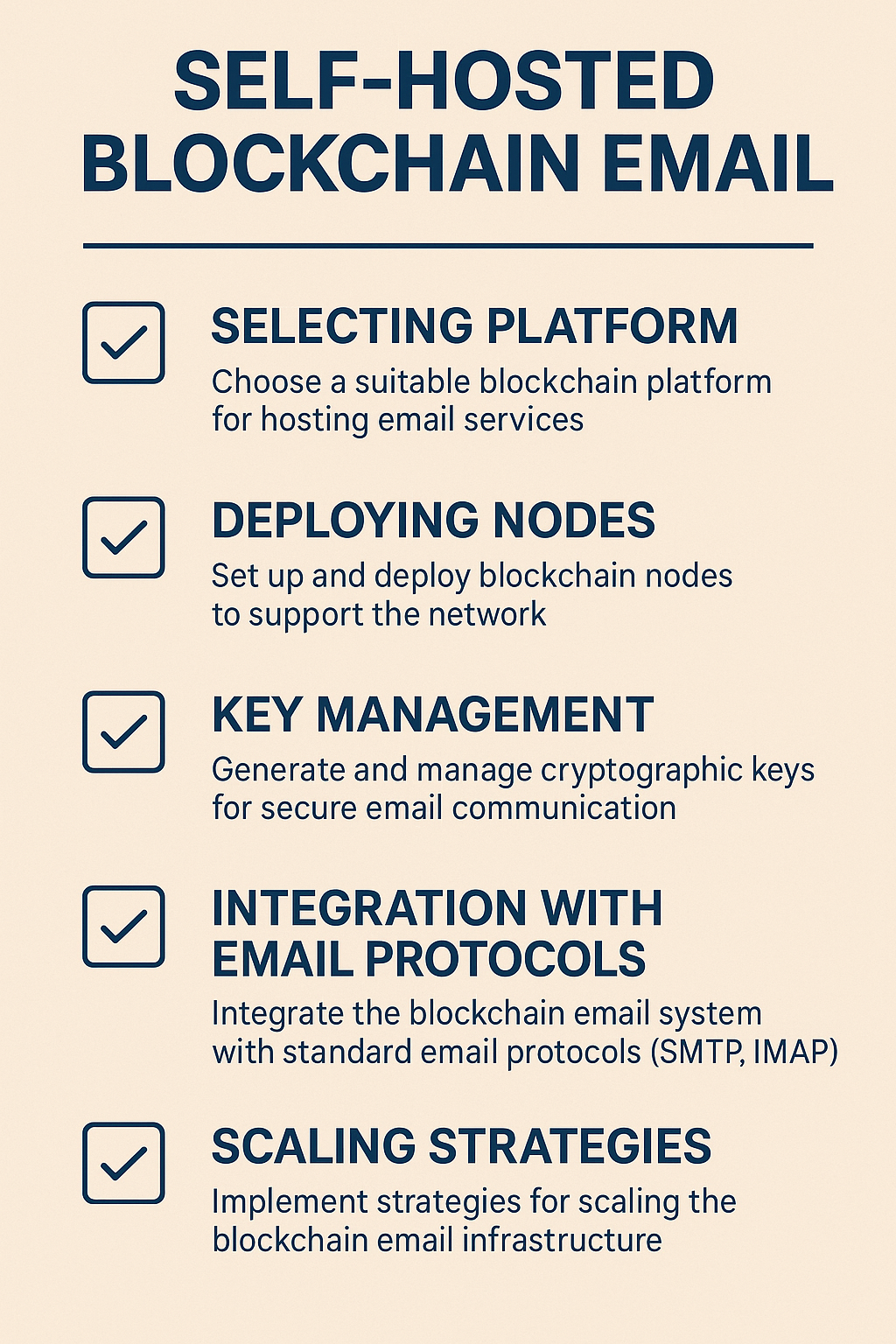 SELF-HOSTED BLOCKCHAIN EMAIL

SELECTING PLATFORM
Choose a suitable blockchain platform for hosting email services

DEPLOYING NODES
Set up and deploy blockchain nodes to support the network

KEY MANAGEMENT
Generate and manage cryptographic keys for secure email communication

INTEGRATION WITH EMAIL PROTOCOLS
Integrate the blockchain email system with standard email protocols (SMTP, IMAP)

SCALING STRATEGIES
Implement strategies for scaling the blockchain email infrastructure